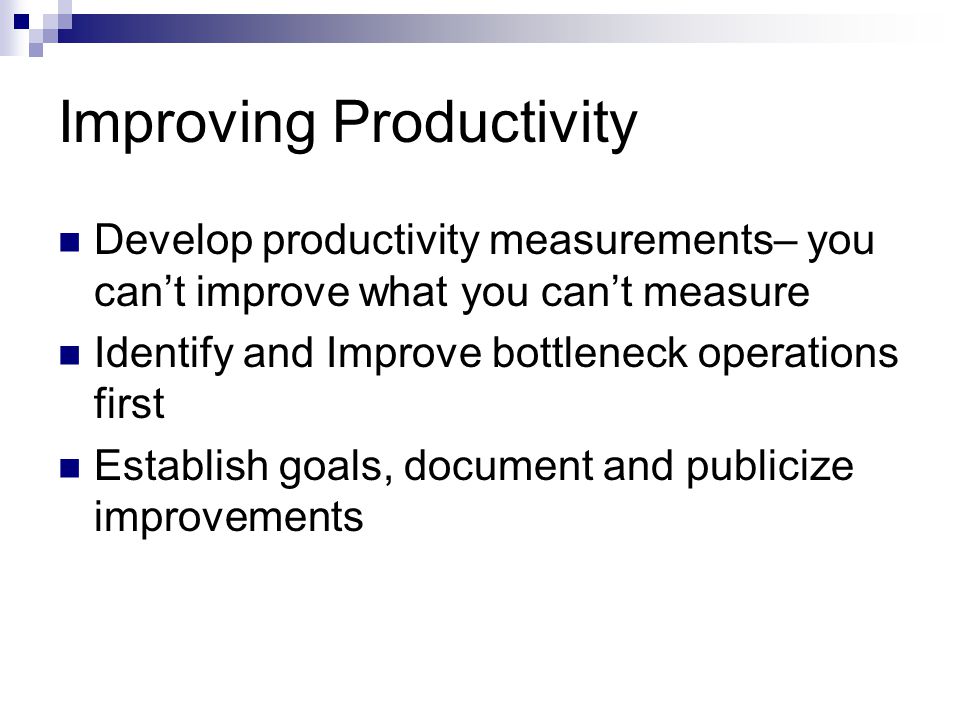 Improving Productivity

Develop productivity measurements– you can’t improve what you can’t measure

Identify and Improve bottleneck operations first

Establish goals, document and publicize improvements